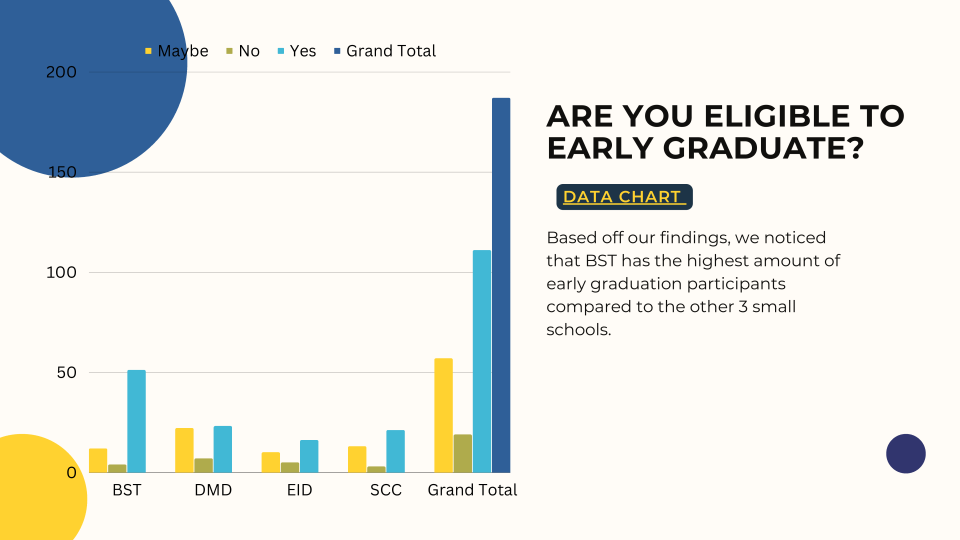 Maybe No Yes Grand Total

200
150
100
50
0

BST DMD EID SCC Grand Total

ARE YOU ELIGIBLE TO EARLY GRADUATE?

DATA CHART

Based off our findings, we noticed that BST has the highest amount of early graduation participants compared to the other 3 small schools.